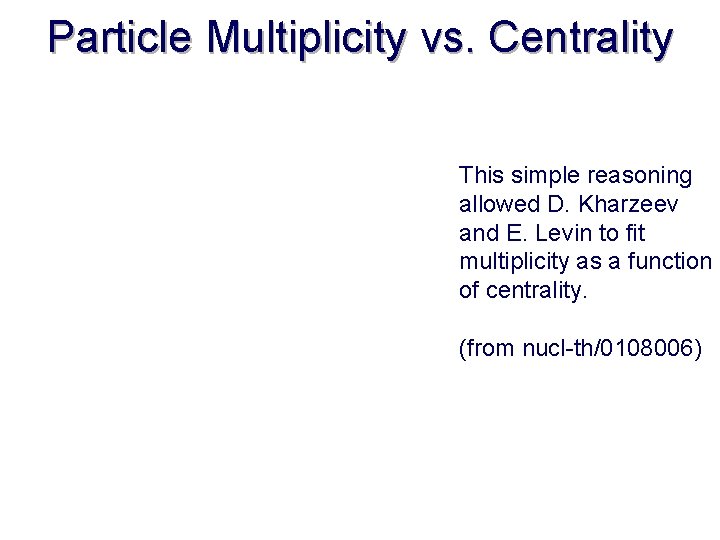 Particle Multiplicity vs. Centrality

This simple reasoning allowed D. Kharzeev and E. Levin to fit multiplicity as a function of centrality.

(from nucl-th/0108006)